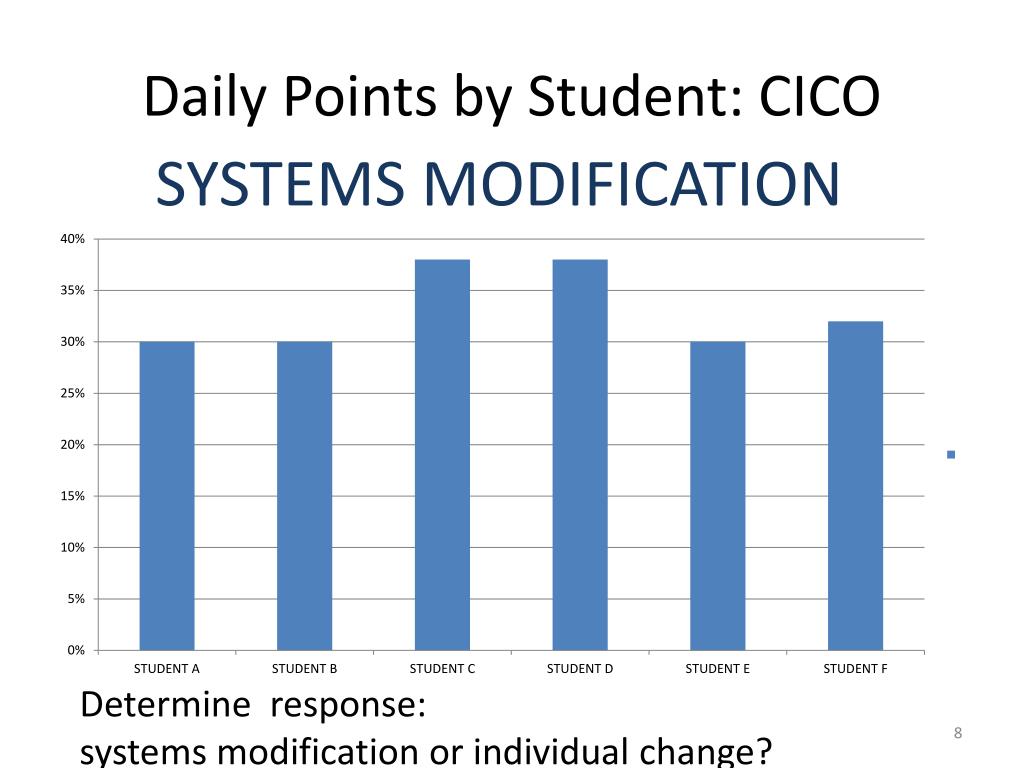 Daily Points by Student: CICO
SYSTEMS MODIFICATION

40%
35%
30%
25%
20%
15%
10%
5%
0%

STUDENT A
STUDENT B
STUDENT C
STUDENT D
STUDENT E
STUDENT F

Determine response:
systems modification or individual change?

8